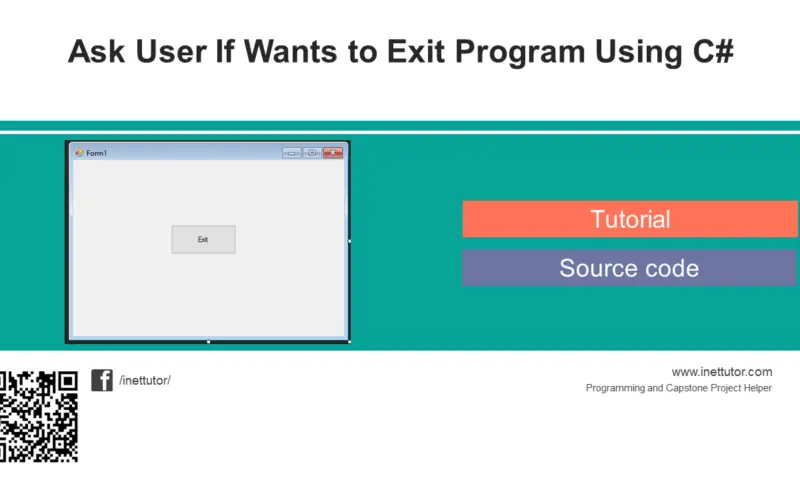 Ask User If Wants to Exit Program Using C#

Form1

Exit

Tutorial

Source code

/inettutor/

www.inettutor.com
Programming and Capstone Project Helper